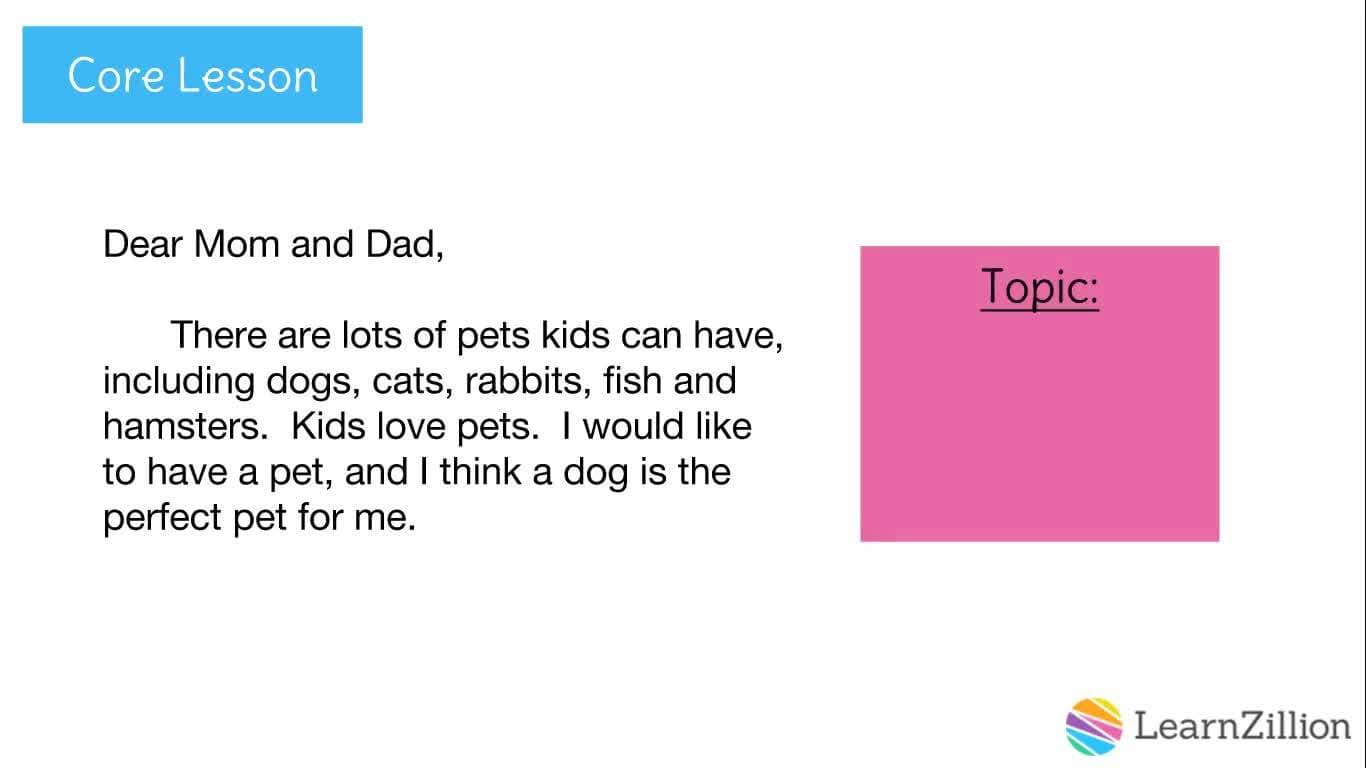 Core Lesson

Dear Mom and Dad,

There are lots of pets kids can have, including dogs, cats, rabbits, fish and hamsters. Kids love pets. I would like to have a pet, and I think a dog is the perfect pet for me.

Topic:

LearnZillion